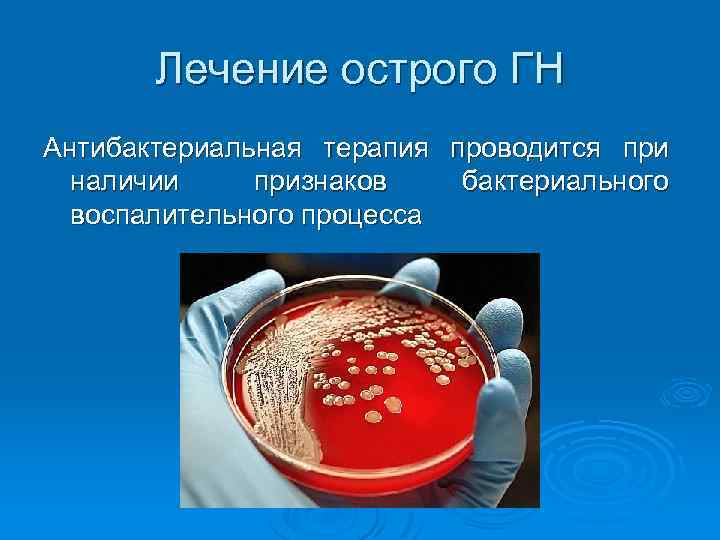 Лечение острого ГН

Антибактериальная терапия проводится при наличии признаков бактериального воспалительного процесса